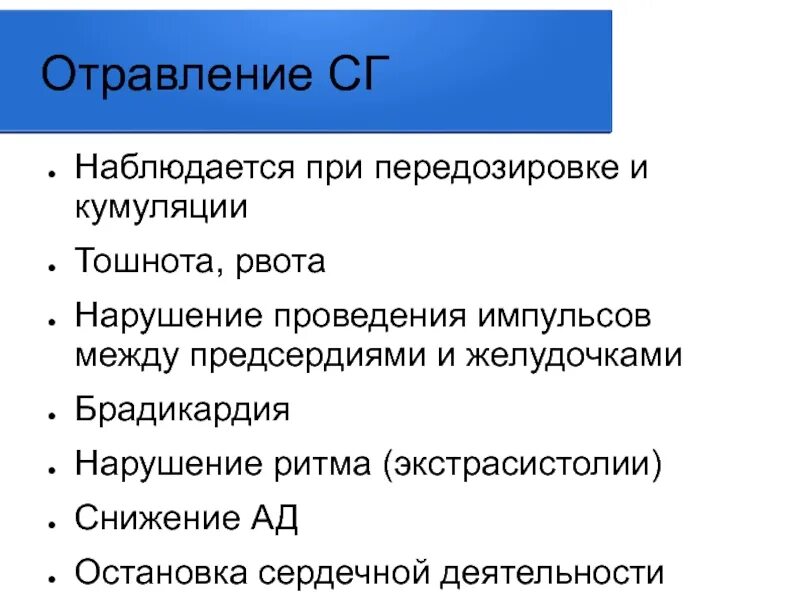 Отравление СГ

- Наблюдается при передозировке и кумуляции
- Тошнота, рвота
- Нарушение проведения импульсов между предсердиями и желудочками
- Брадикардия
- Нарушение ритма (экстрасистолии)
- Снижение АД
- Остановка сердечной деятельности